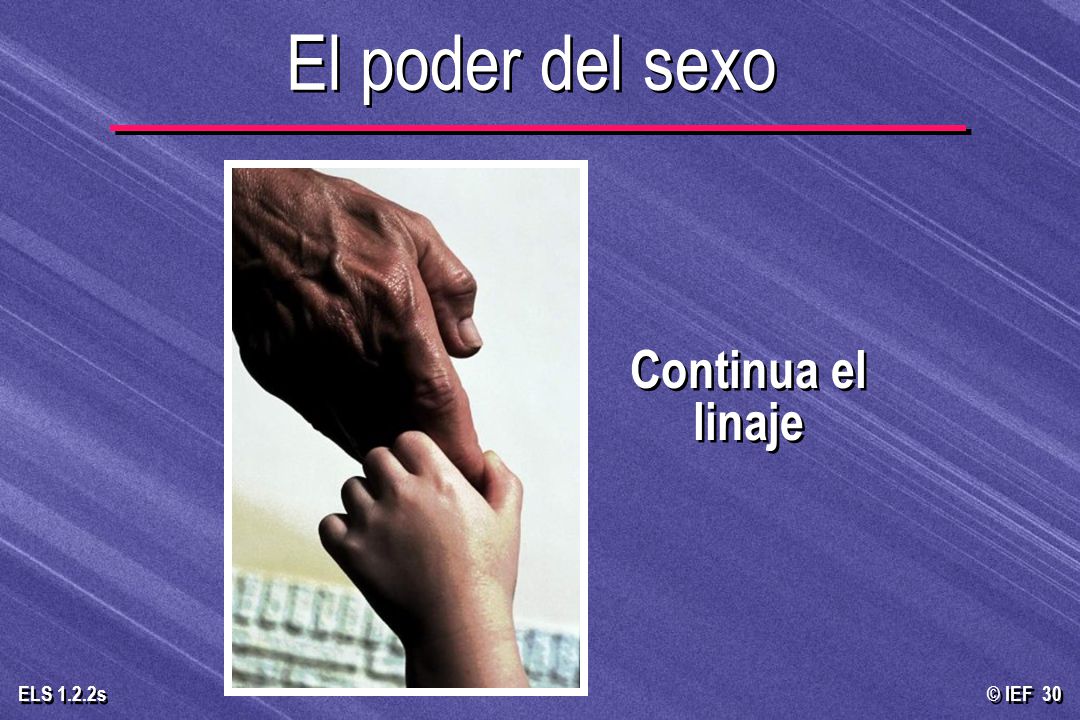 El poder del sexo

Continua el linaje

ELS 1.2.2s

© IEF 30